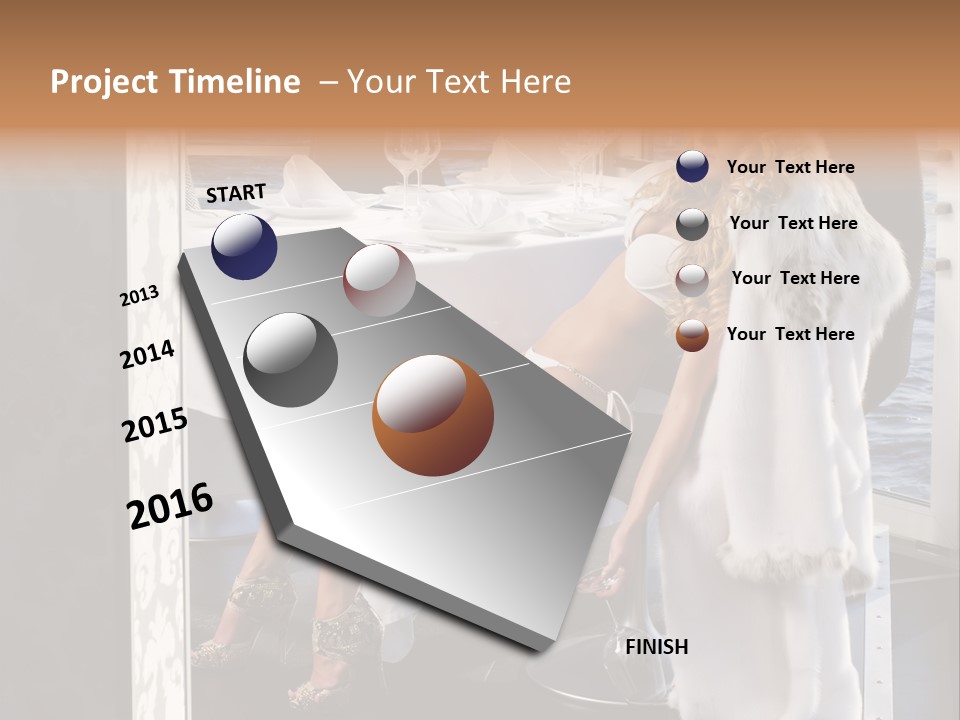 Project Timeline – Your Text Here

START

2013

2014

2015

2016

FINISH

Your Text Here

Your Text Here

Your Text Here

Your Text Here